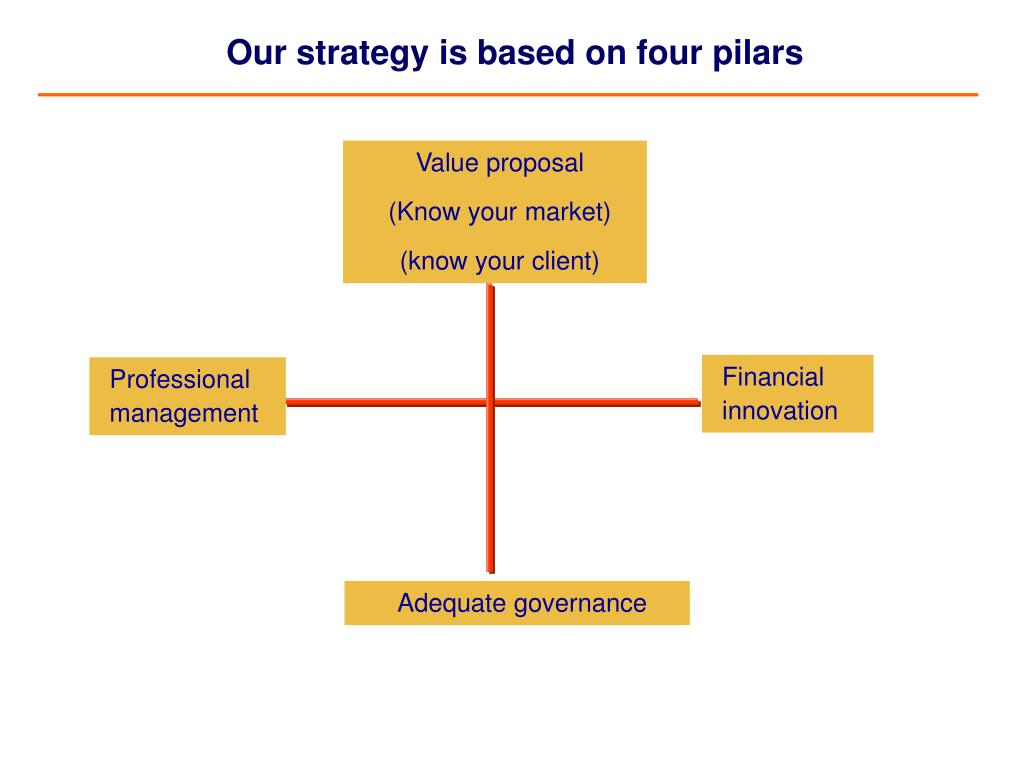 Our strategy is based on four pilars

Value proposal

(Know your market)

(know your client)

Professional management

Financial innovation

Adequate governance